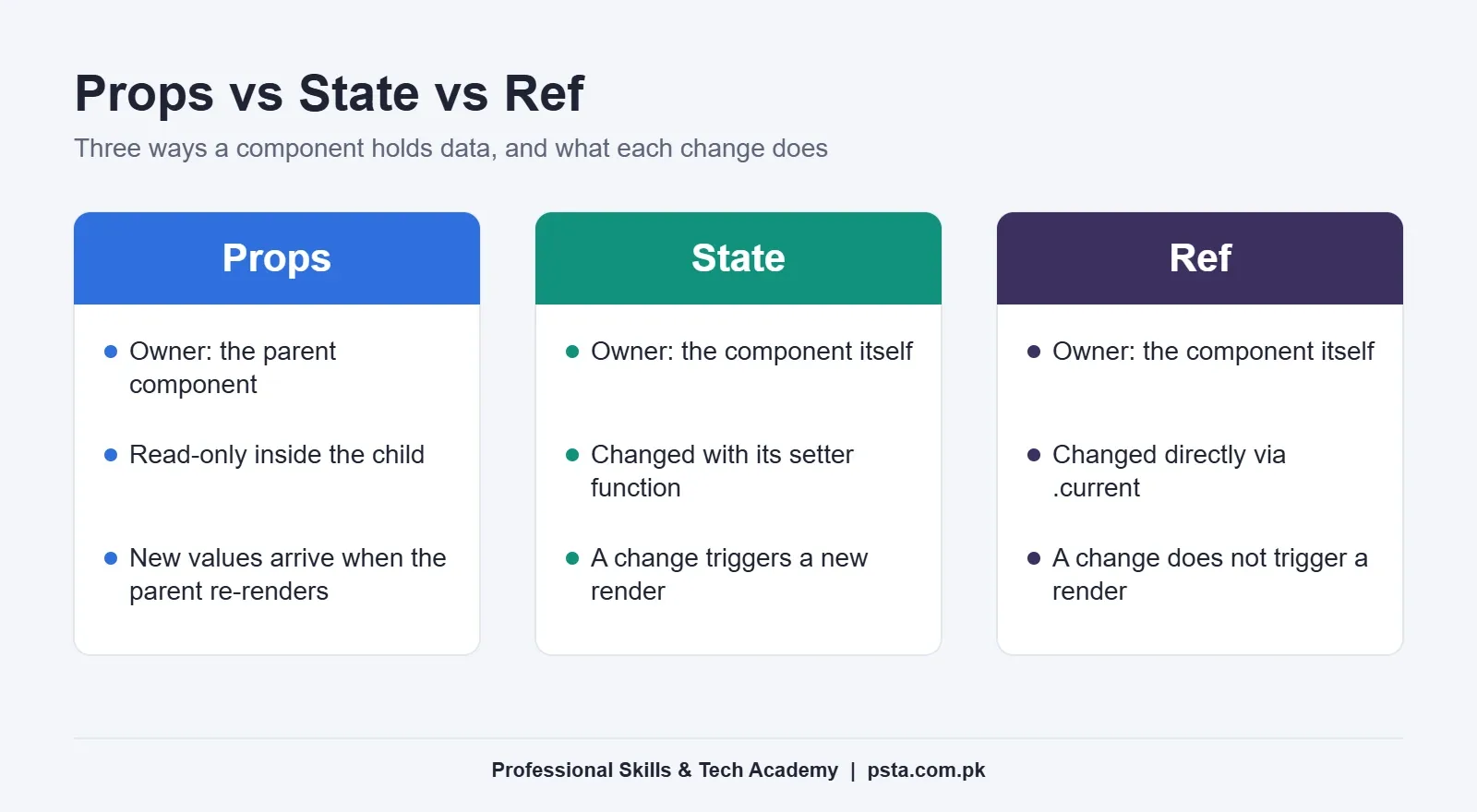 Props vs State vs Ref

Three ways a component holds data, and what each change does

Props

• Owner: the parent component
• Read-only inside the child
• New values arrive when the parent re-renders

State

• Owner: the component itself
• Changed with its setter function
• A change triggers a new render

Ref

• Owner: the component itself
• Changed directly via .current
• A change does not trigger a render

Professional Skills & Tech Academy | psta.com.pk